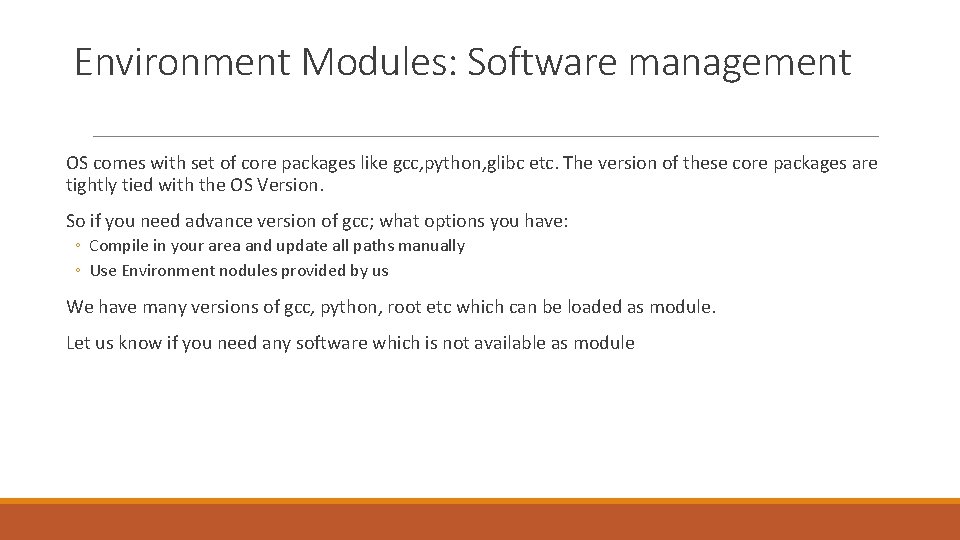 Environment Modules: Software management

OS comes with set of core packages like gcc,python,glibc etc. The version of these core packages are tightly tied with the OS Version.

So if you need advance version of gcc; what options you have:

◦ Compile in your area and update all paths manually
◦ Use Environment nodules provided by us

We have many versions of gcc, python, root etc which can be loaded as module.

Let us know if you need any software which is not available as module